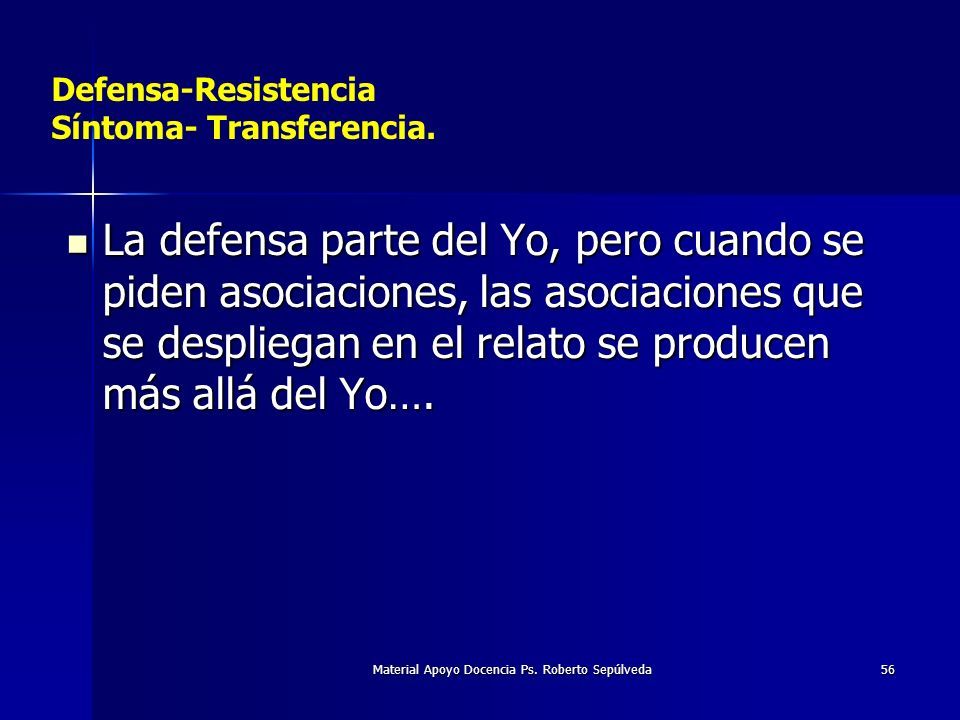 Defensa-Resistencia
Síntoma- Transferencia.

La defensa parte del Yo, pero cuando se piden asociaciones, las asociaciones que se despliegan en el relato se producen más allá del Yo….

Material Apoyo Docencia Ps. Roberto Sepúlveda

56